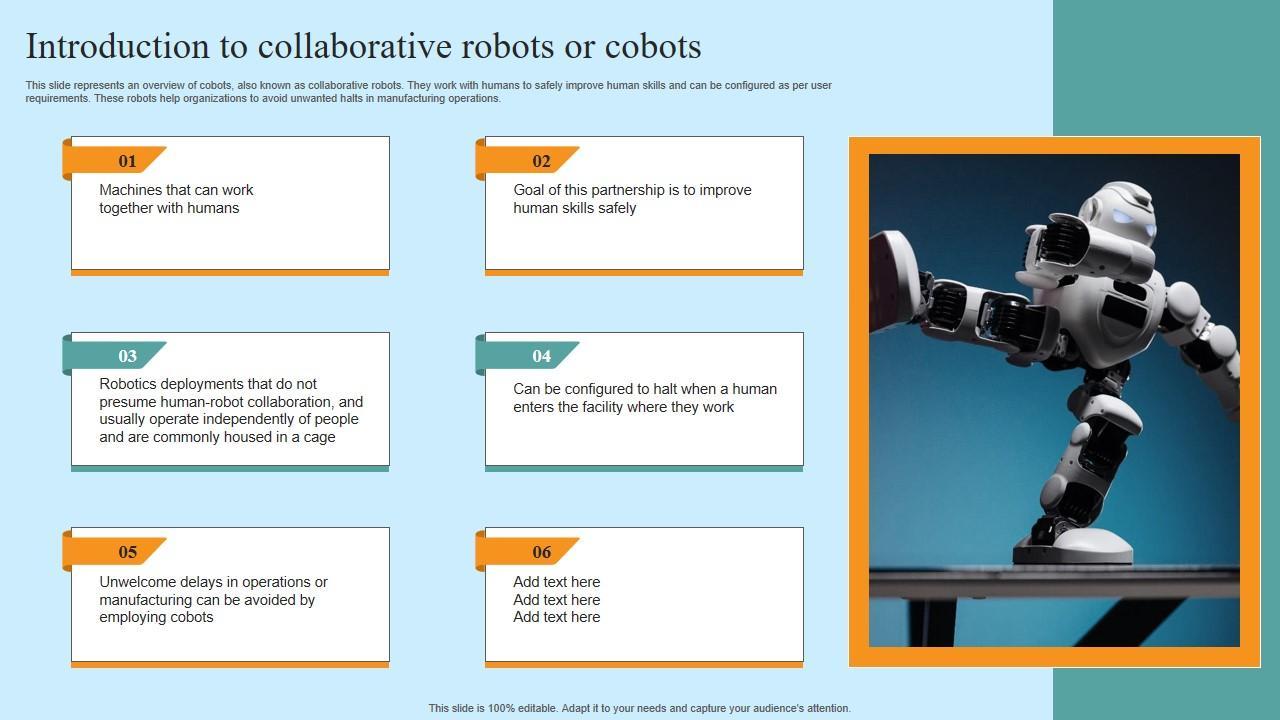 Introduction to collaborative robots or cobots

This slide represents an overview of cobots, also known as collaborative robots. They work with humans to safely improve human skills and can be configured as per user requirements. These robots help organizations to avoid unwanted halts in manufacturing operations.

01
Machines that can work together with humans

02
Goal of this partnership is to improve human skills safely

03
Robotics deployments that do not presume human-robot collaboration, and usually operate independently of people and are commonly housed in a cage

04
Can be configured to halt when a human enters the facility where they work

05
Unwelcome delays in operations or manufacturing can be avoided by employing cobots

06
Add text here
Add text here
Add text here

This slide is 100% editable. Adapt it to your needs and capture your audience's attention.